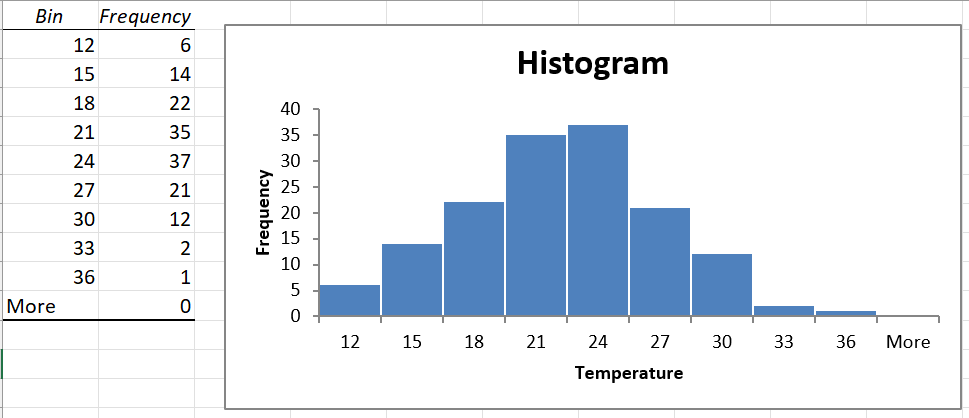 | Bin | Frequency |
|---|---|
| 12 | 6 |
| 15 | 14 |
| 18 | 22 |
| 21 | 35 |
| 24 | 37 |
| 27 | 21 |
| 30 | 12 |
| 33 | 2 |
| 36 | 1 |
| More | 0 |

Histogram

Frequency

40
35
30
25
20
15
10
5
0

12 15 18 21 24 27 30 33 36 More

Temperature